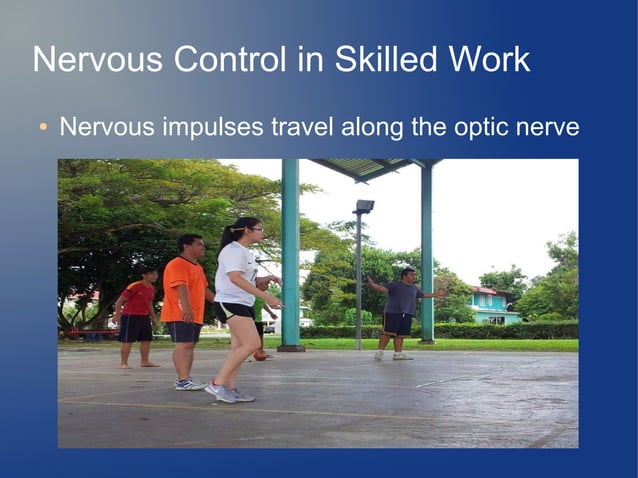 Nervous Control in Skilled Work

• Nervous impulses travel along the optic nerve